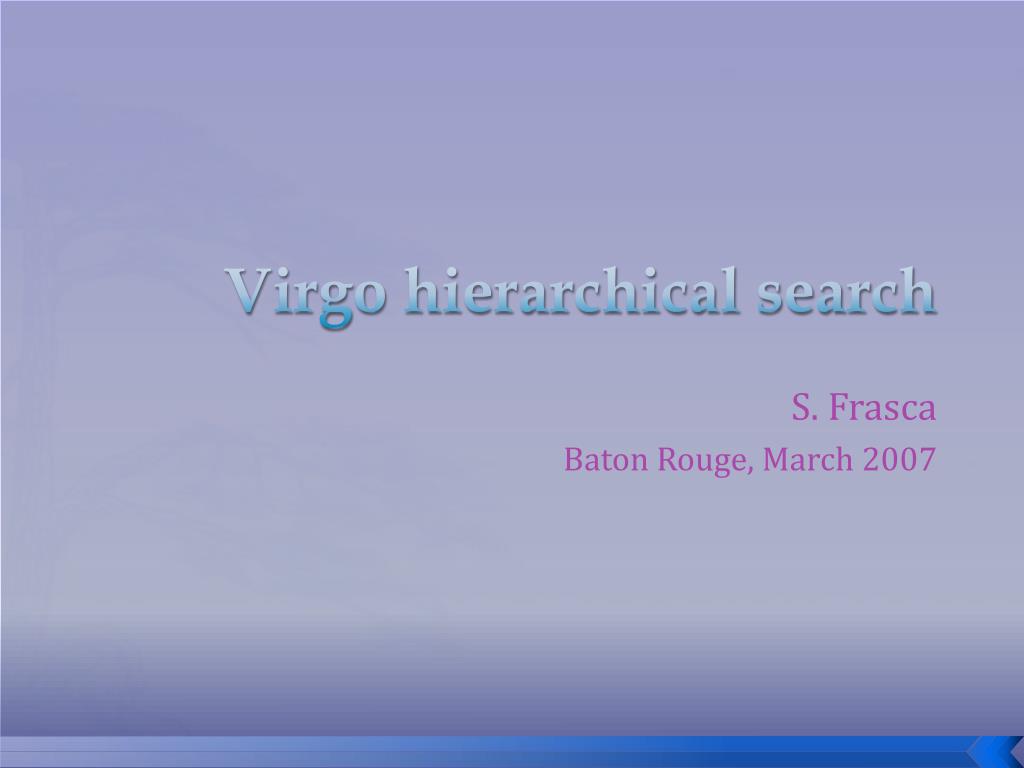 Virgo hierarchical search

S. Frasca
Baton Rouge, March 2007